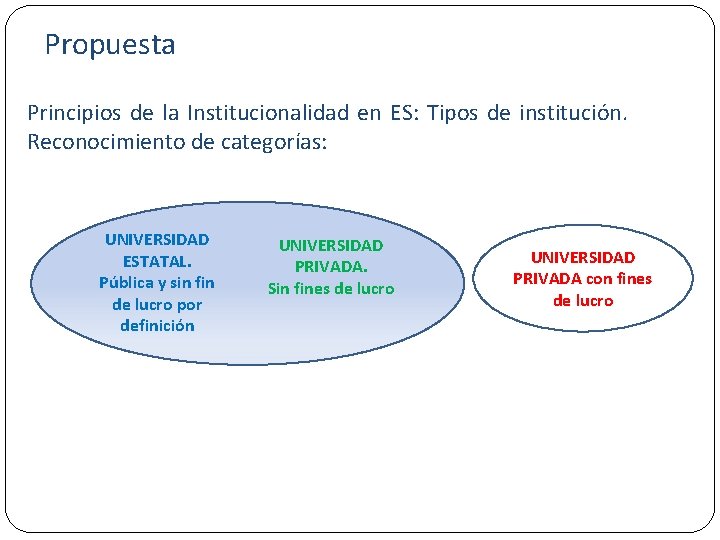 Propuesta

Principios de la Institucionalidad en ES: Tipos de institución. Reconocimiento de categorías:

UNIVERSIDAD ESTATAL. Pública y sin fin de lucro por definición

UNIVERSIDAD PRIVADA. Sin fines de lucro

UNIVERSIDAD PRIVADA con fines de lucro